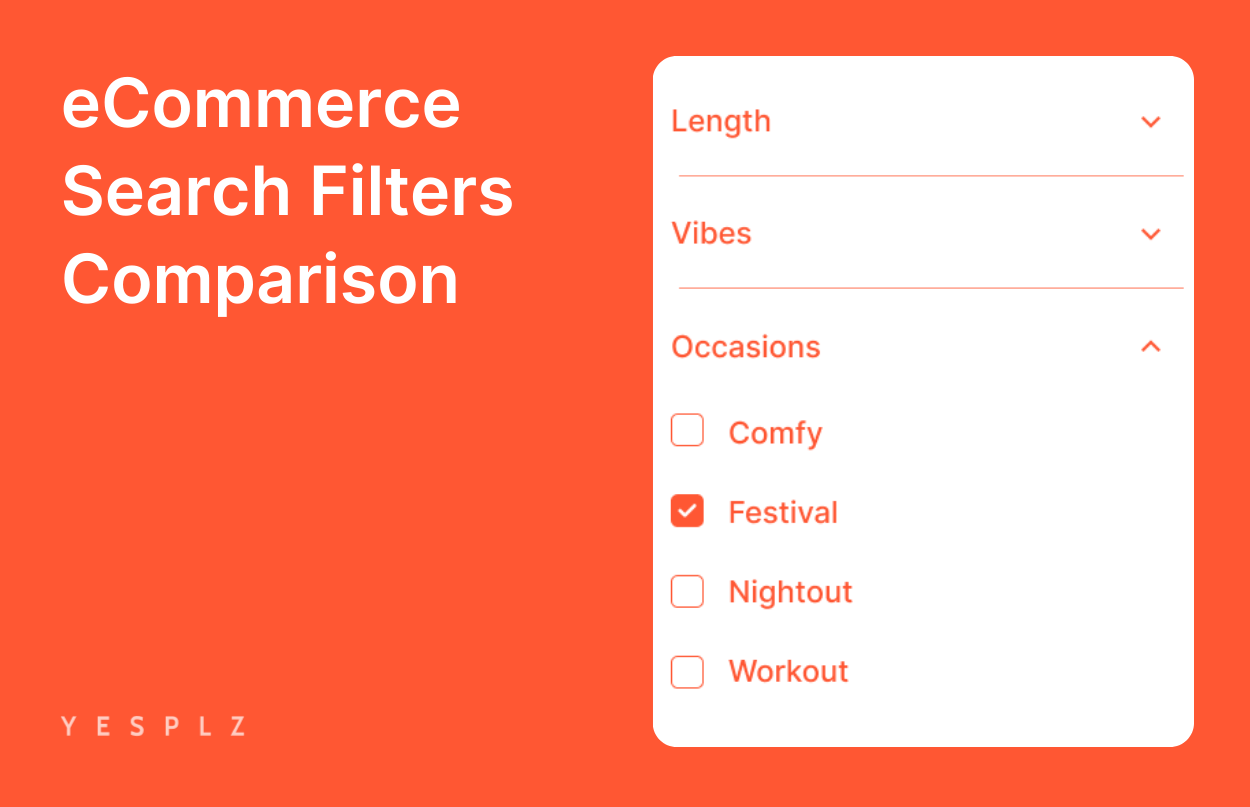 eCommerce Search Filters Comparison

YESPLZ

Length

Vibes

Occasions

Comfy

Festival

Nightout

Workout